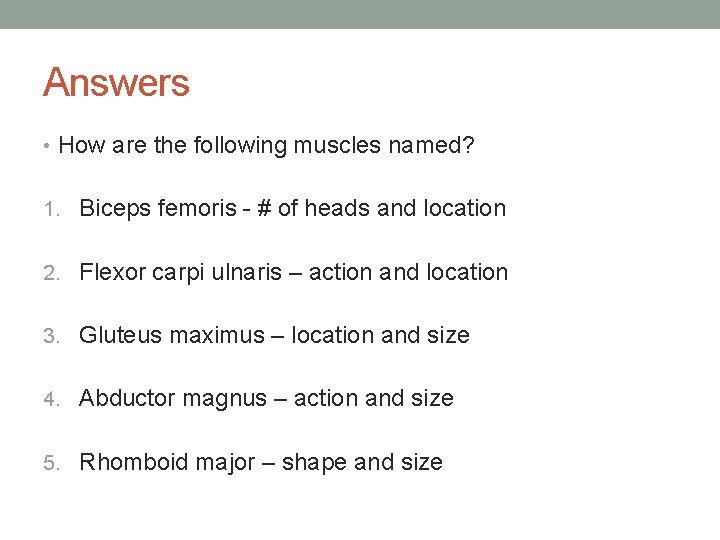 Answers

• How are the following muscles named?

1. Biceps femoris - # of heads and location

2. Flexor carpi ulnaris – action and location

3. Gluteus maximus – location and size

4. Abductor magnus – action and size

5. Rhomboid major – shape and size